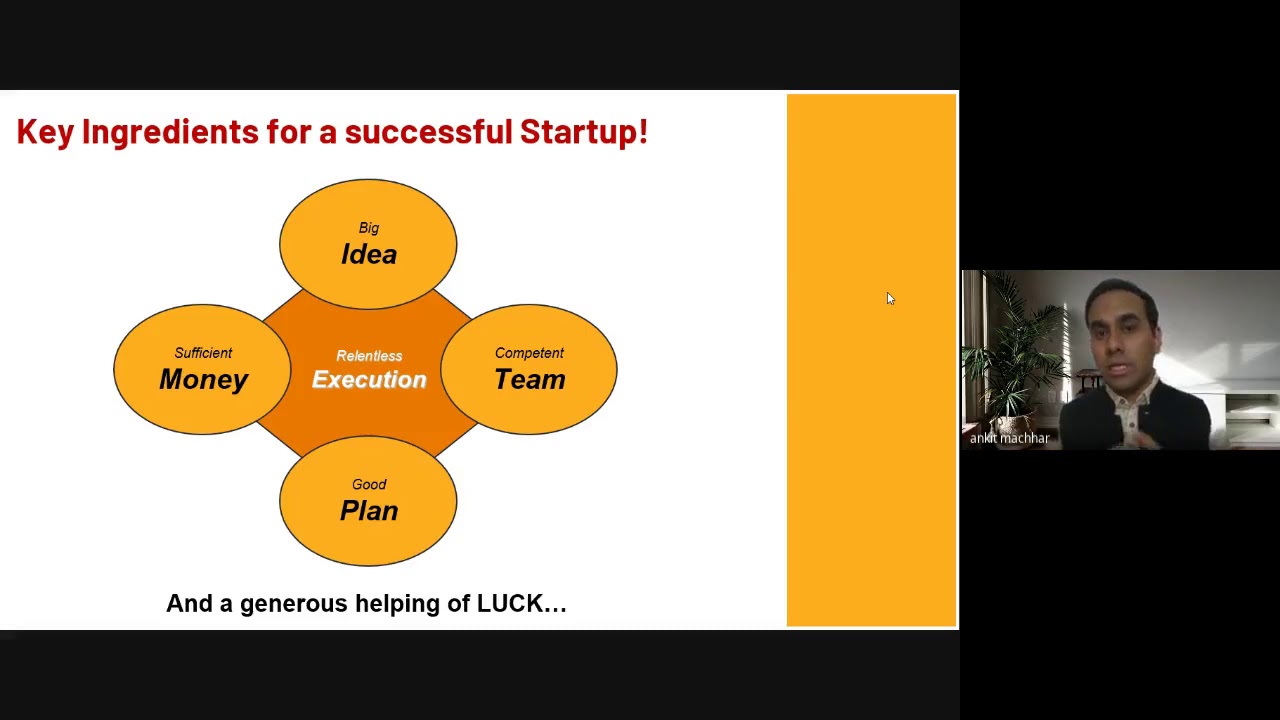 Key Ingredients for a successful Startup!

Big
Idea

Sufficient
Money

Relentless
Execution

Competent
Team

Good
Plan

And a generous helping of LUCK…

ankit machhar